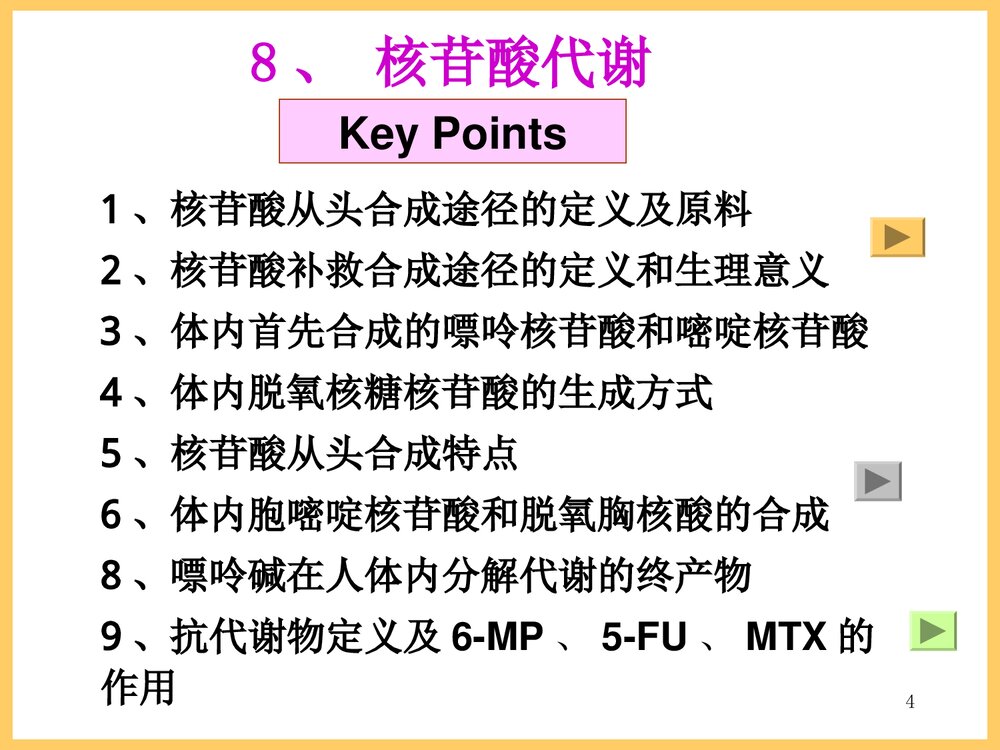 8、 核苷酸代谢

Key Points

1、核苷酸从头合成途径的定义及原料

2、核苷酸补救合成途径的定义和生理意义

3、体内首先合成的嘌呤核苷酸和嘧啶核苷酸

4、体内脱氧核糖核苷酸的生成方式

5、核苷酸从头合成特点

6、体内胞嘧啶核苷酸和脱氧胸核酸的合成

8、嘌呤碱在人体内分解代谢的终产物

9、抗代谢物定义及 6-MP 、 5-FU 、 MTX 的作用

4